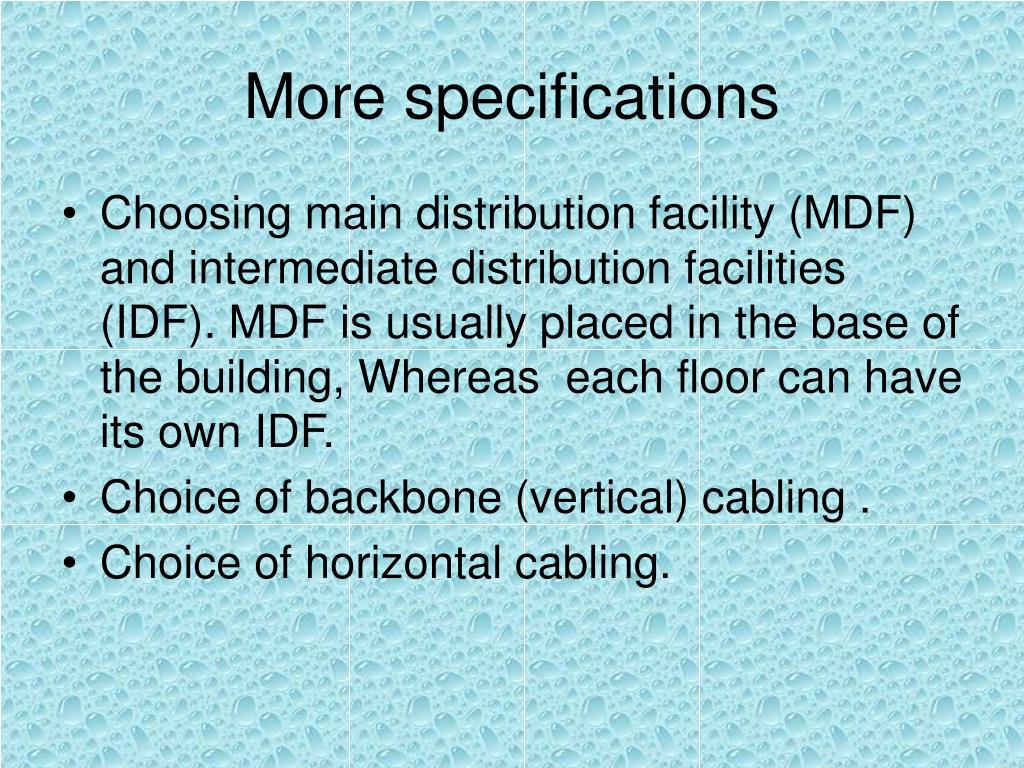 More specifications

• Choosing main distribution facility (MDF) and intermediate distribution facilities (IDF). MDF is usually placed in the base of the building, Whereas  each floor can have its own IDF.
• Choice of backbone (vertical) cabling .
• Choice of horizontal cabling.